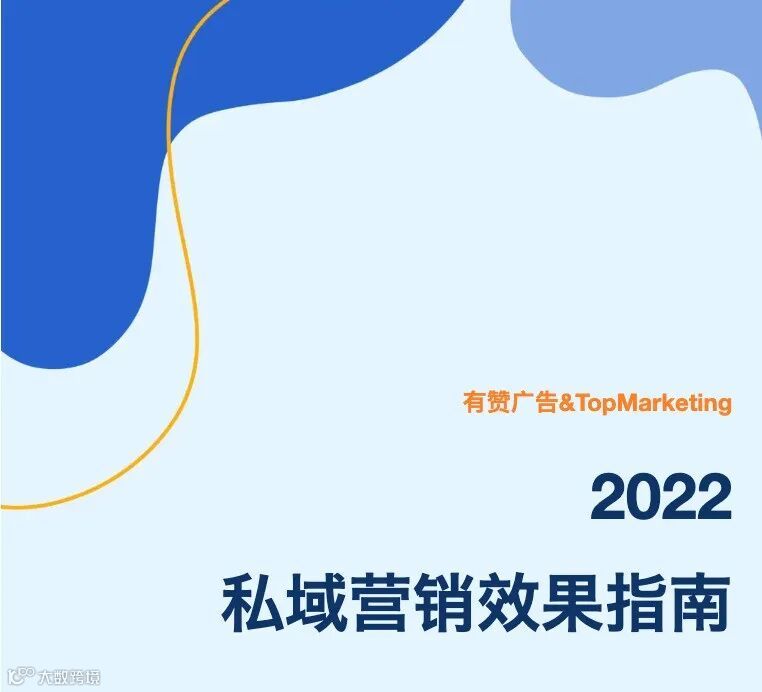 有赞广告&TopMarketing

2022

私域营销效果指南

大数跨境